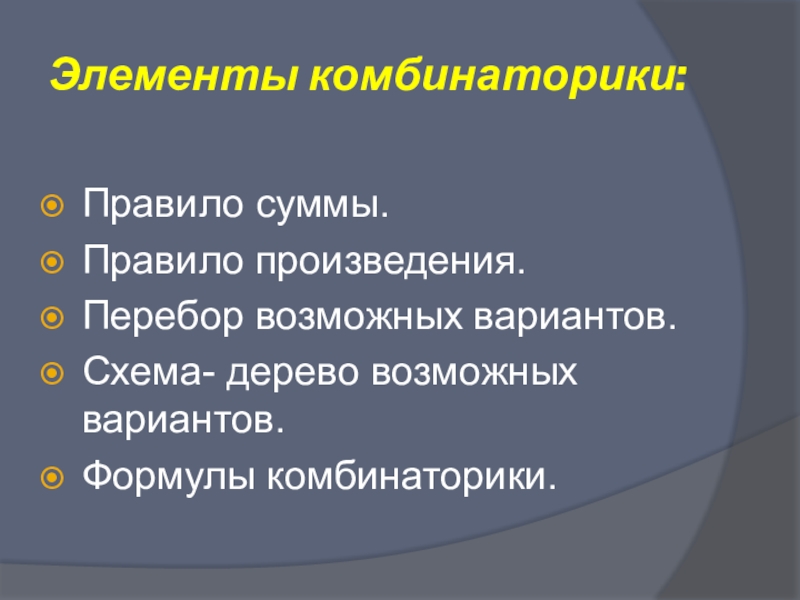 Элементы комбинаторики:

Правило суммы.
Правило произведения.
Перебор возможных вариантов.
Схема- дерево возможных вариантов.
Формулы комбинаторики.